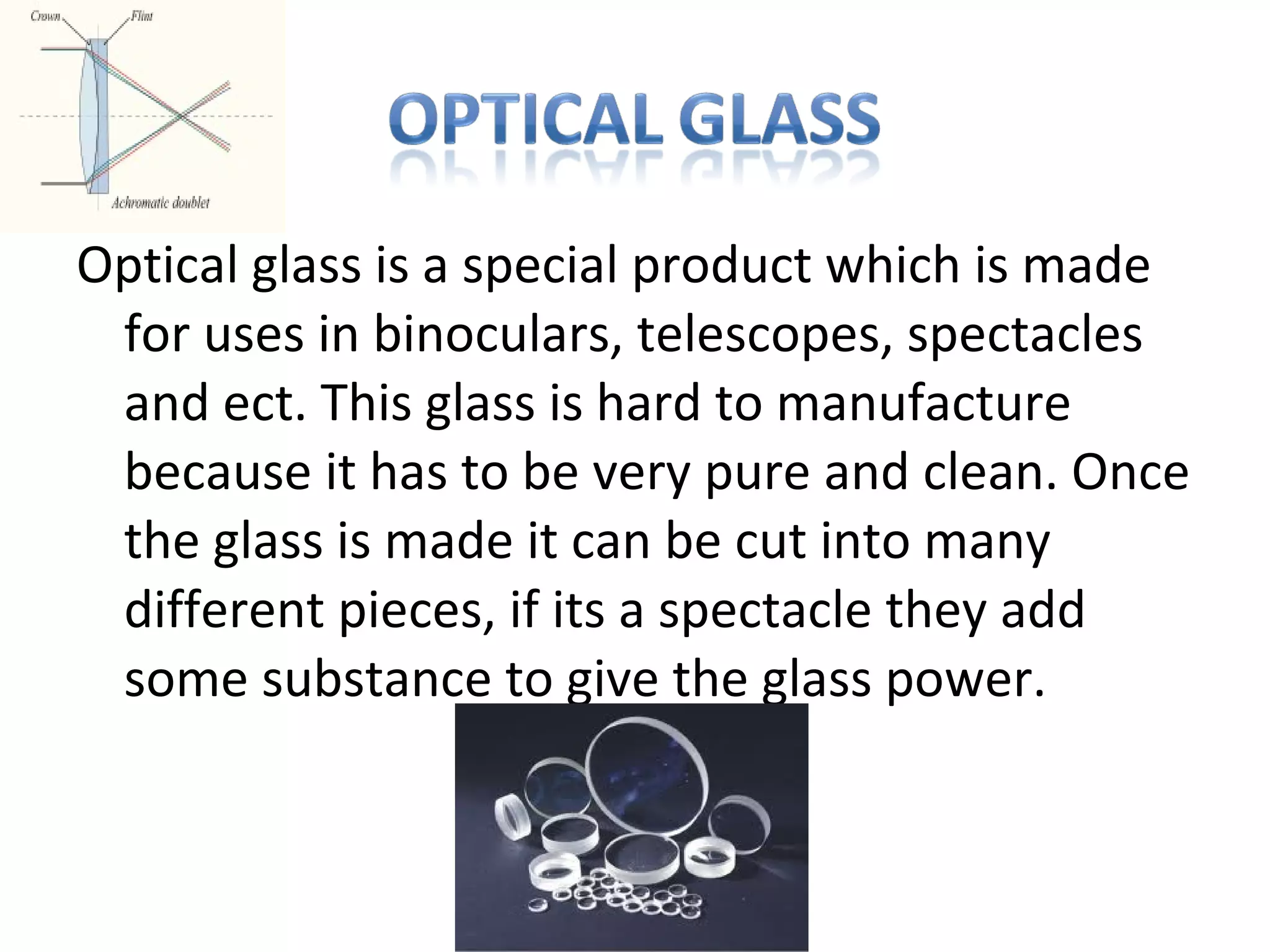 Crown
Flint
Achromatic doublet

OPTICAL GLASS

Optical glass is a special product which is made for uses in binoculars, telescopes, spectacles and ect. This glass is hard to manufacture because it has to be very pure and clean. Once the glass is made it can be cut into many different pieces, if its a spectacle they add some substance to give the glass power.